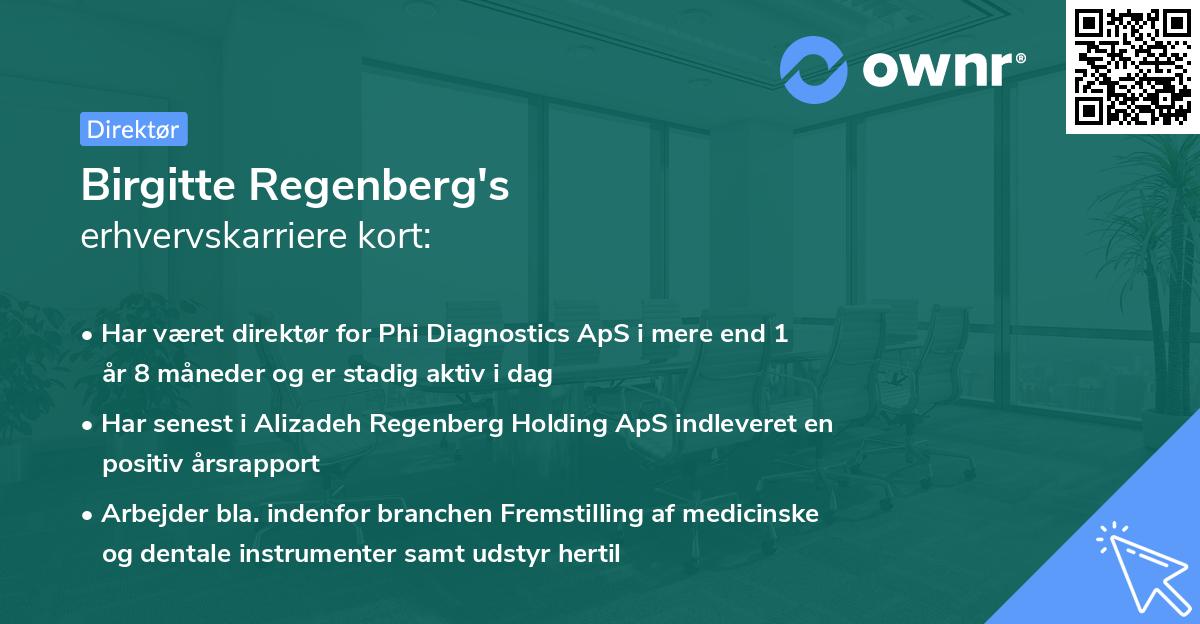 ownr®

Direktør

Birgitte Regenberg's
erhvervskarriere kort:

• Har været direktør for Phi Diagnostics ApS i mere end 1 år 8 måneder og er stadig aktiv i dag

• Har senest i Alizadeh Regenberg Holding ApS indleveret en positiv årsrapport

• Arbejder bla. indenfor branchen Fremstilling af medicinske og dentale instrumenter samt udstyr hertil